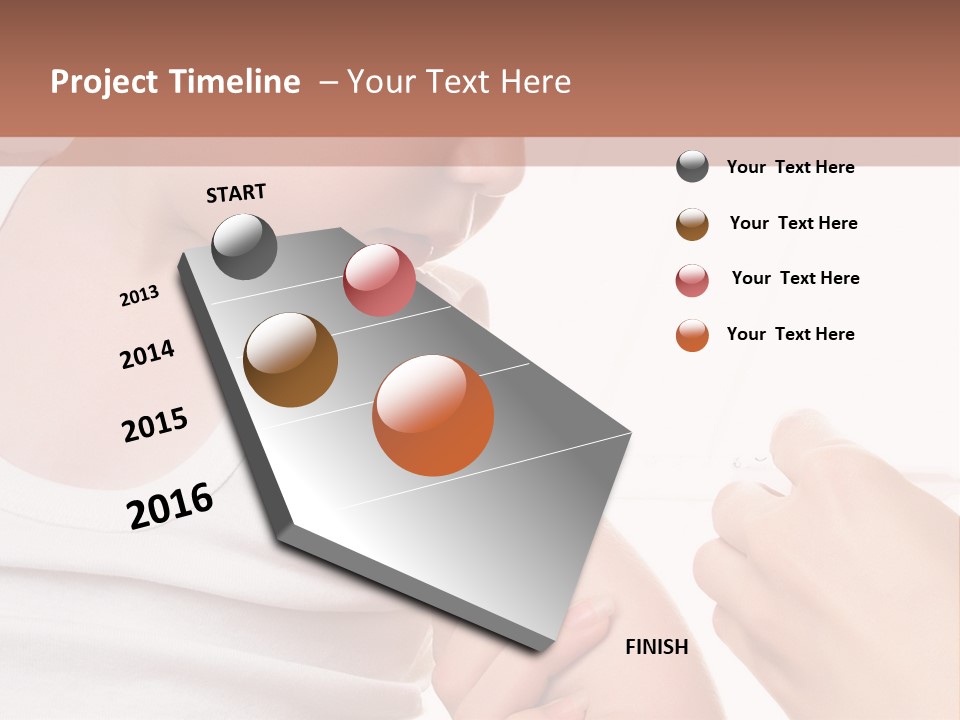 Project Timeline – Your Text Here

START

2013

2014

2015

2016

FINISH

Your Text Here

Your Text Here

Your Text Here

Your Text Here